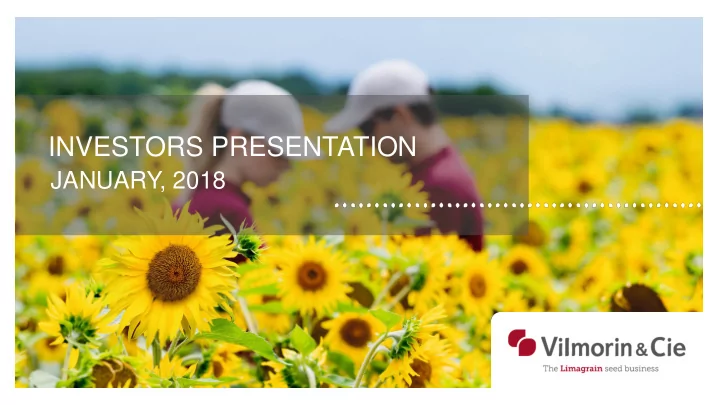 INVESTORS PRESENTATION
JANUARY, 2018

Vilmorin & Cie
The Limagrain seed business